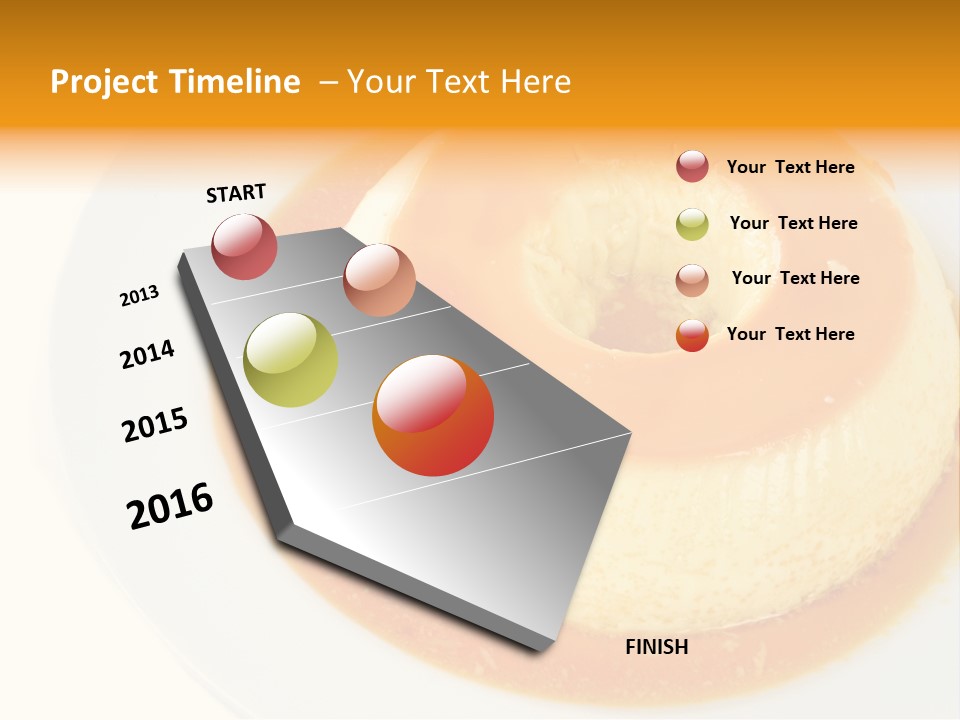 Project Timeline – Your Text Here

START

2013

2014

2015

2016

FINISH

Your Text Here

Your Text Here

Your Text Here

Your Text Here